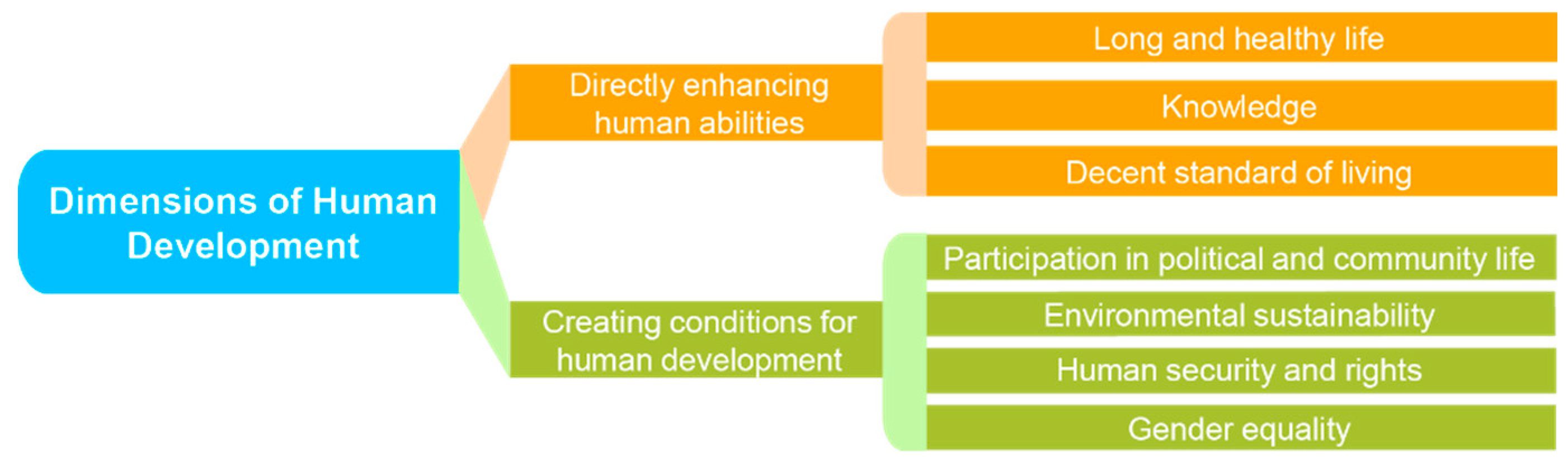 Dimensions of Human Development

Directly enhancing human abilities

Long and healthy life

Knowledge

Decent standard of living

Creating conditions for human development

Participation in political and community life

Environmental sustainability

Human security and rights

Gender equality